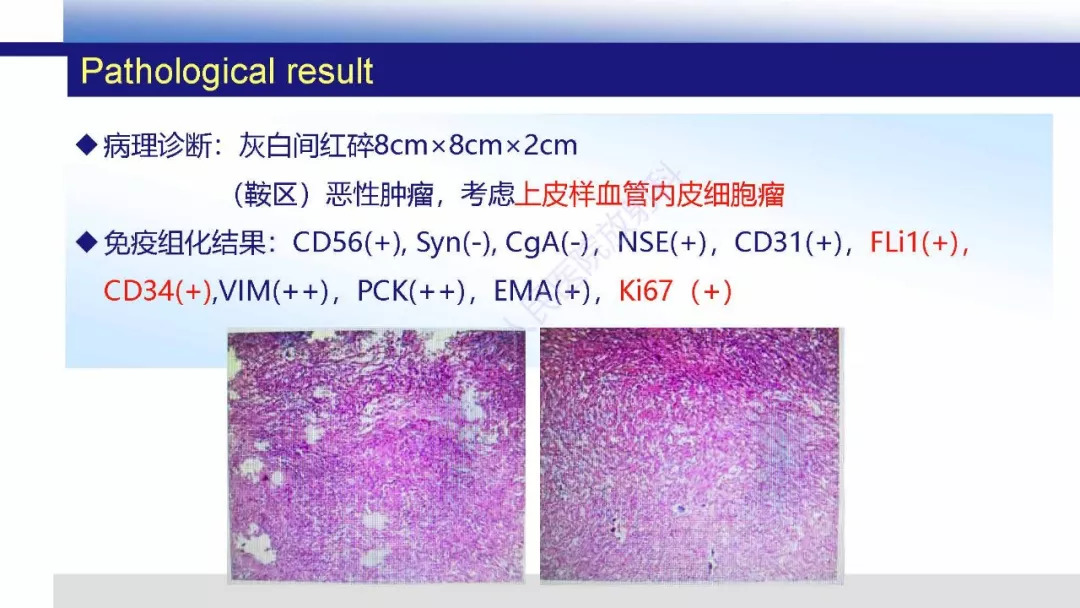 Pathological result

◆ 病理诊断：灰白间红碎8cm×8cm×2cm

（鞍区）恶性肿瘤，考虑上皮样血管内皮细胞瘤

◆ 免疫组化结果：CD56(+), Syn(-), CgA(-)，NSE(+)，CD31(+)，FLi1(+)，CD34(+),VIM(++)，PCK(++)，EMA(+)，Ki67（+）